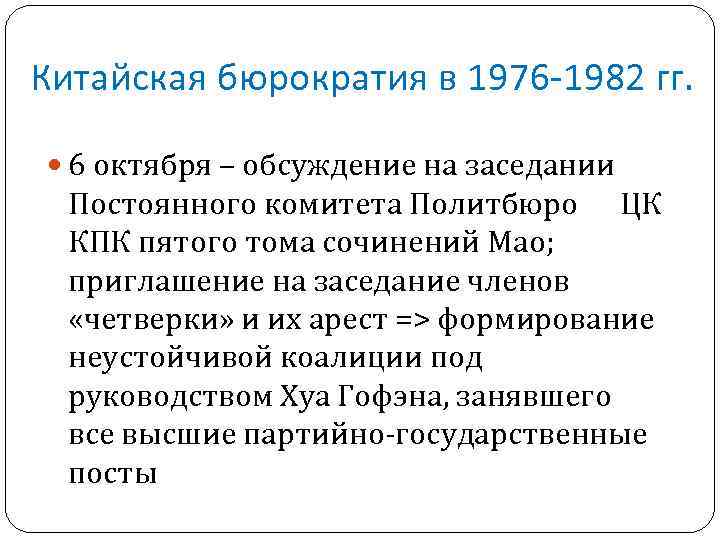 Китайская бюрократия в 1976-1982 гг.

6 октября – обсуждение на заседании Постоянного комитета Политбюро ЦК КПК пятого тома сочинений Мао; приглашение на заседание членов «четверки» и их арест => формирование неустойчивой коалиции под руководством Хуа Гофэна, занявшего все высшие партийно-государственные посты